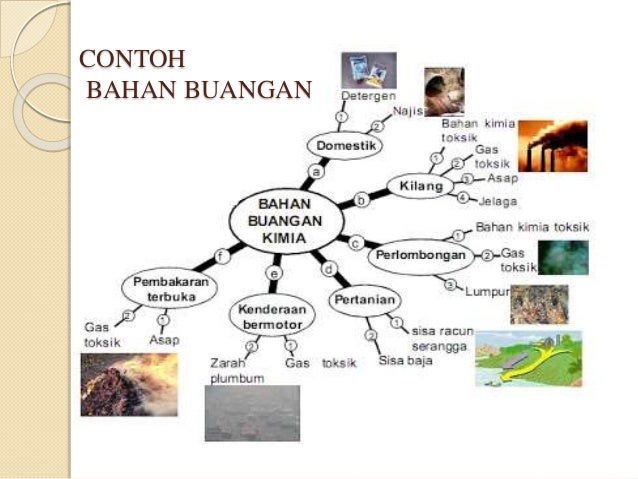 CONTOH
BAHAN BUANGAN

BAHAN BUANGAN KIMIA

a Domestik
1 Detergen
2 Najis

b Kilang
1 Bahan kimia toksik
2 Gas toksik
3 Asap
4 Jelaga

c Perlombongan
1 Bahan kimia toksik
2 Gas toksik
3 Lumpur

d Pertanian
1 sisa racun serangga
2 Sisa baja

e Kenderaan bermotor
1 Gas toksik
2 Zarah plumbum

f Pembakaran terbuka
1 Asap
2 Gas toksik